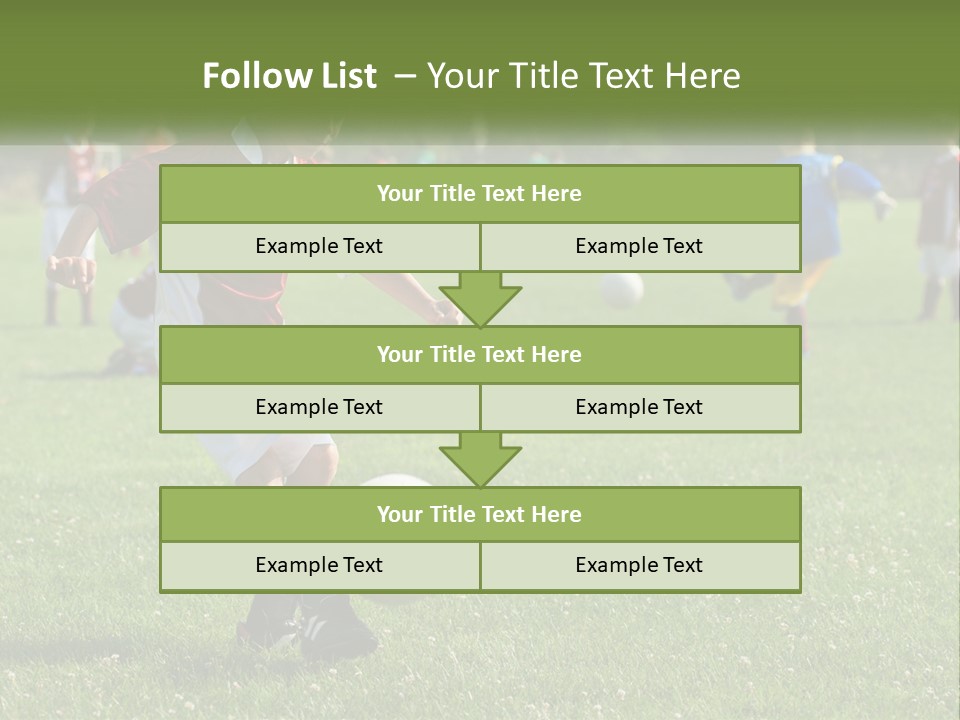 Follow List – Your Title Text Here

Your Title Text Here

Example Text

Example Text

Your Title Text Here

Example Text

Example Text

Your Title Text Here

Example Text

Example Text